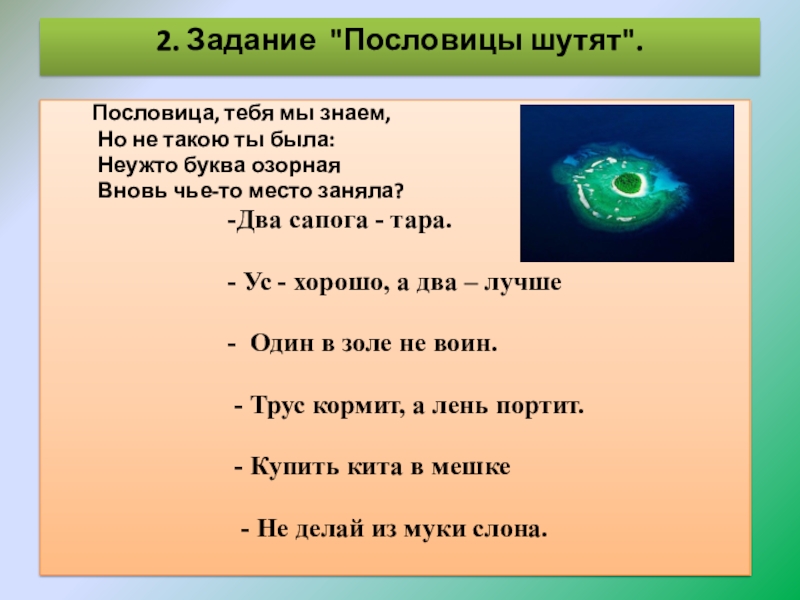 2. Задание "Пословицы шутят".

Пословица, тебя мы знаем,
Но не такою ты была:
Неужто буква озорная
Вновь чье-то место заняла?

-Два сапога - тара.

- Ус - хорошо, а два – лучше

- Один в золе не воин.

- Трус кормит, а лень портит.

- Купить кита в мешке

- Не делай из муки слона.